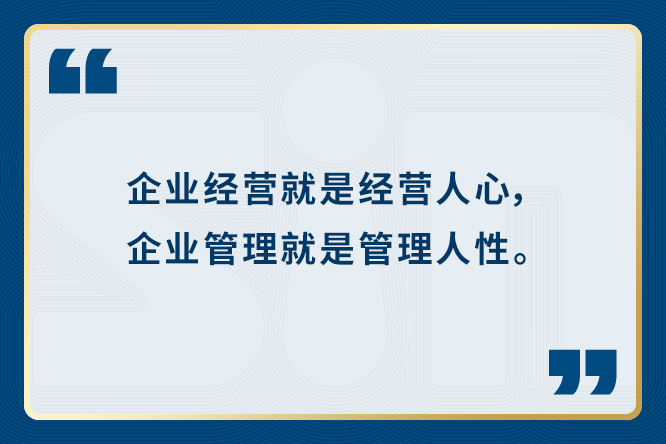 “

企业经营就是经营人心，
企业管理就是管理人性。

”